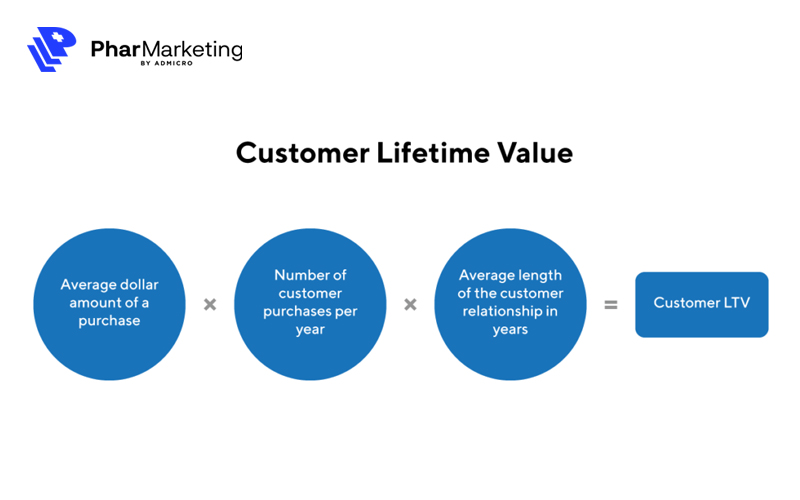 PharMarketing
BY ADMICRO

Customer Lifetime Value

Average dollar amount of a purchase × Number of customer purchases per year × Average length of the customer relationship in years = Customer LTV